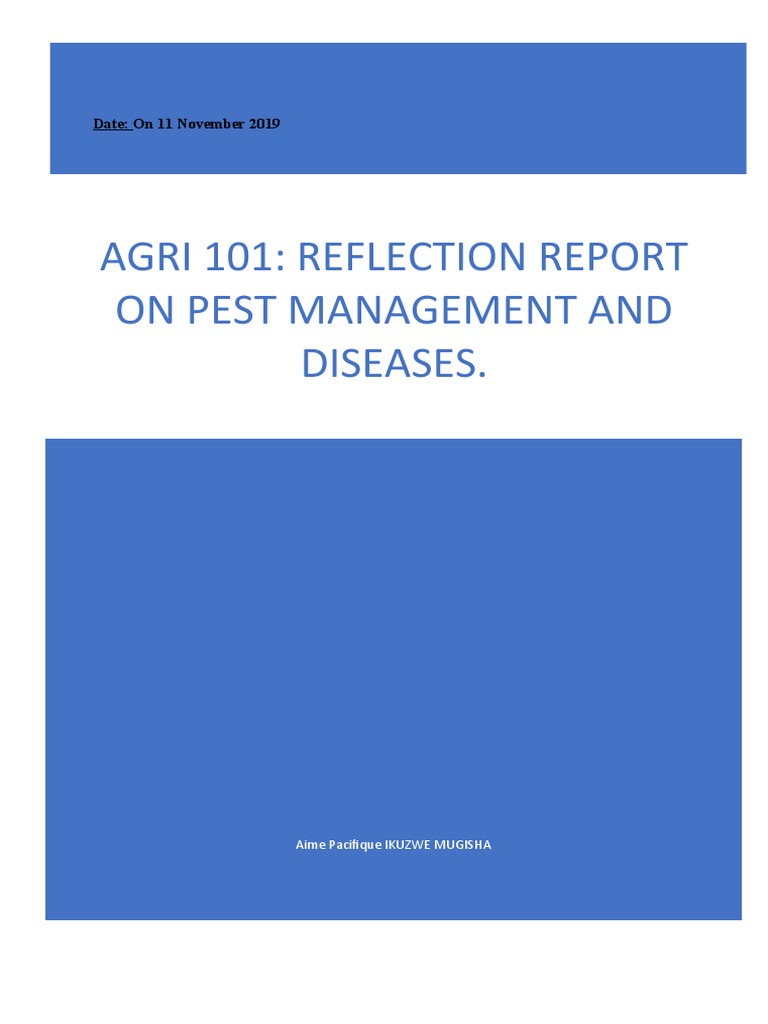 Date: On 11 November 2019

AGRI 101: REFLECTION REPORT ON PEST MANAGEMENT AND DISEASES.

Aime Pacifique IKUZWE MUGISHA